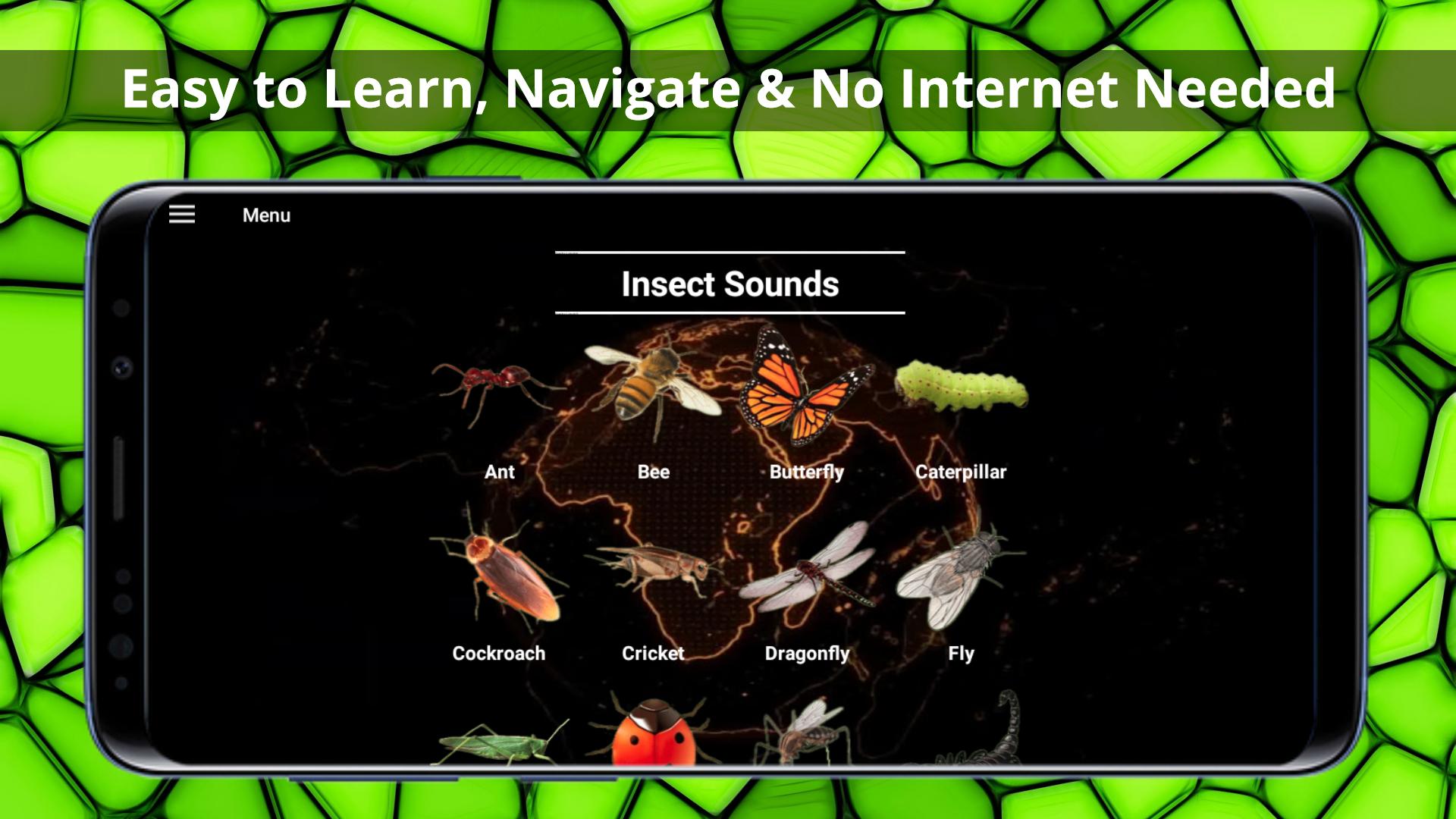 Easy to Learn, Navigate & No Internet Needed

Menu

Insect Sounds

Ant
Bee
Butterfly
Caterpillar

Cockroach
Cricket
Dragonfly
Fly